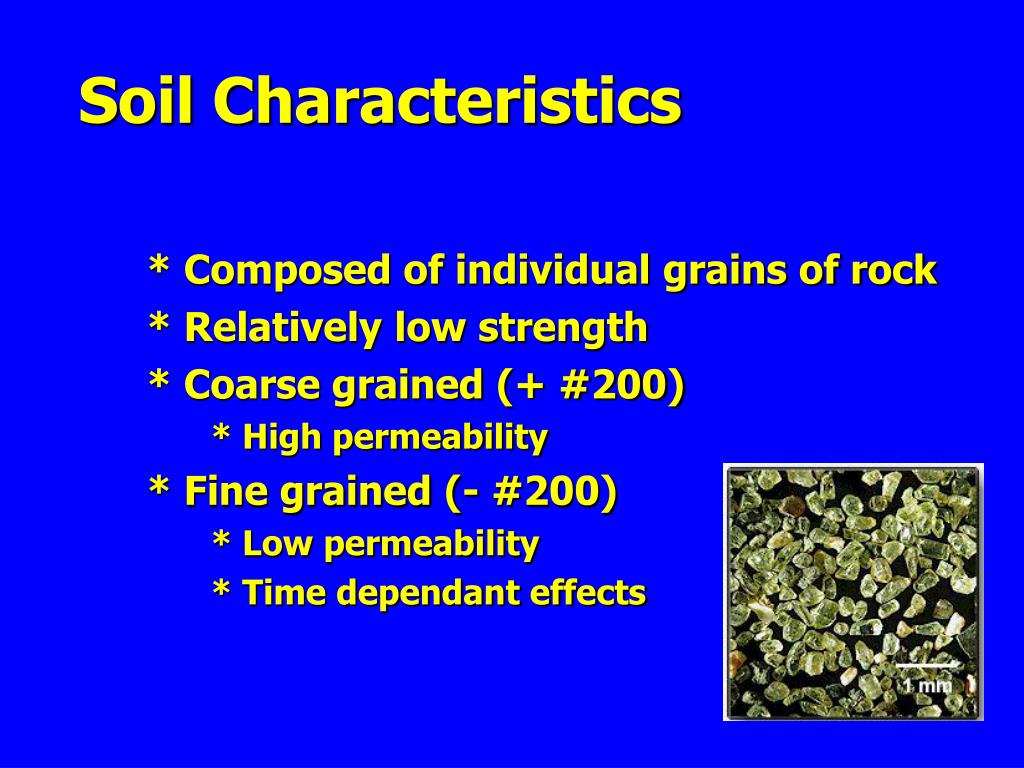 Soil Characteristics

* Composed of individual grains of rock

* Relatively low strength

* Coarse grained (+ #200)

* High permeability

* Fine grained (- #200)

* Low permeability

* Time dependant effects

1 mm